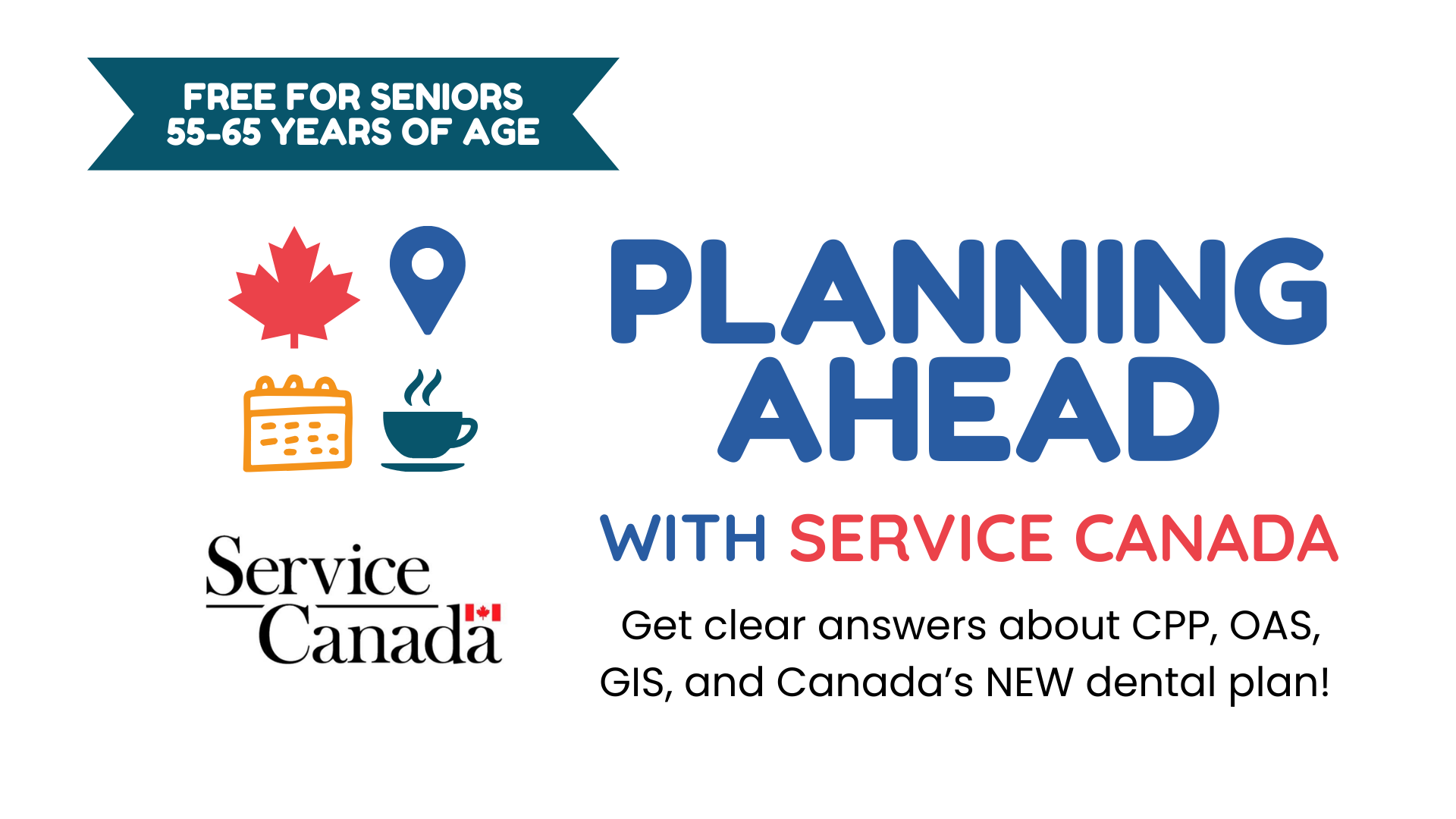 FREE FOR SENIORS 55-65 YEARS OF AGE

Service Canada

PLANNING AHEAD

WITH SERVICE CANADA

Get clear answers about CPP, OAS, GIS, and Canada's NEW dental plan!